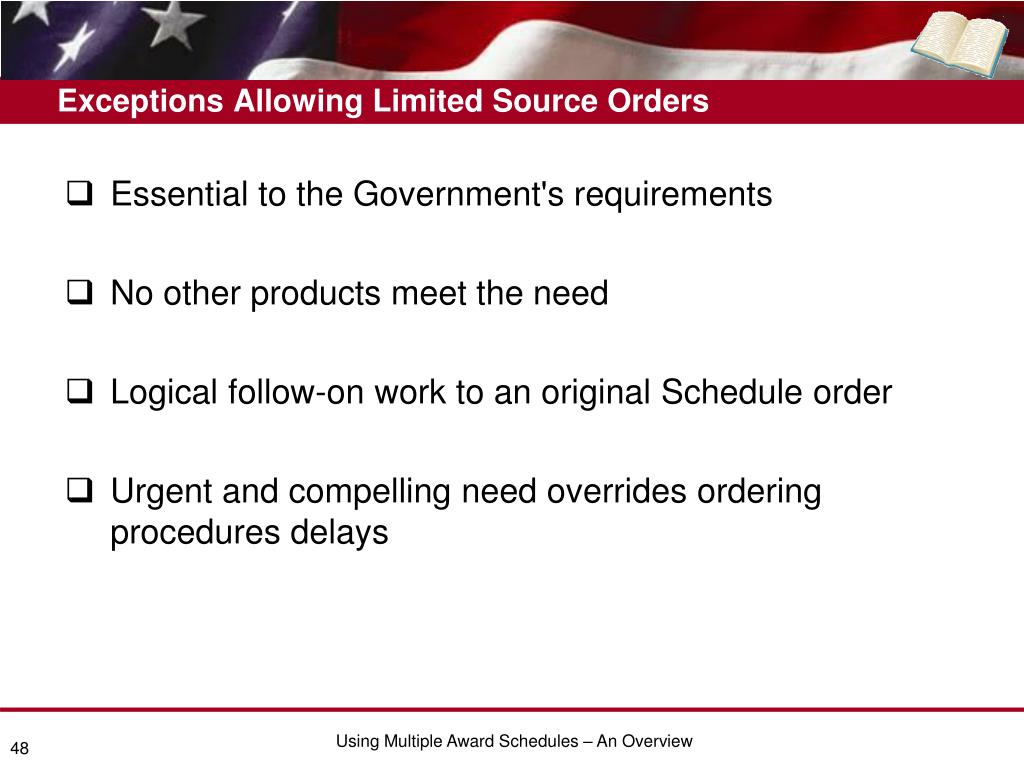 Exceptions Allowing Limited Source Orders

❑ Essential to the Government's requirements

❑ No other products meet the need

❑ Logical follow-on work to an original Schedule order

❑ Urgent and compelling need overrides ordering procedures delays

48

Using Multiple Award Schedules – An Overview